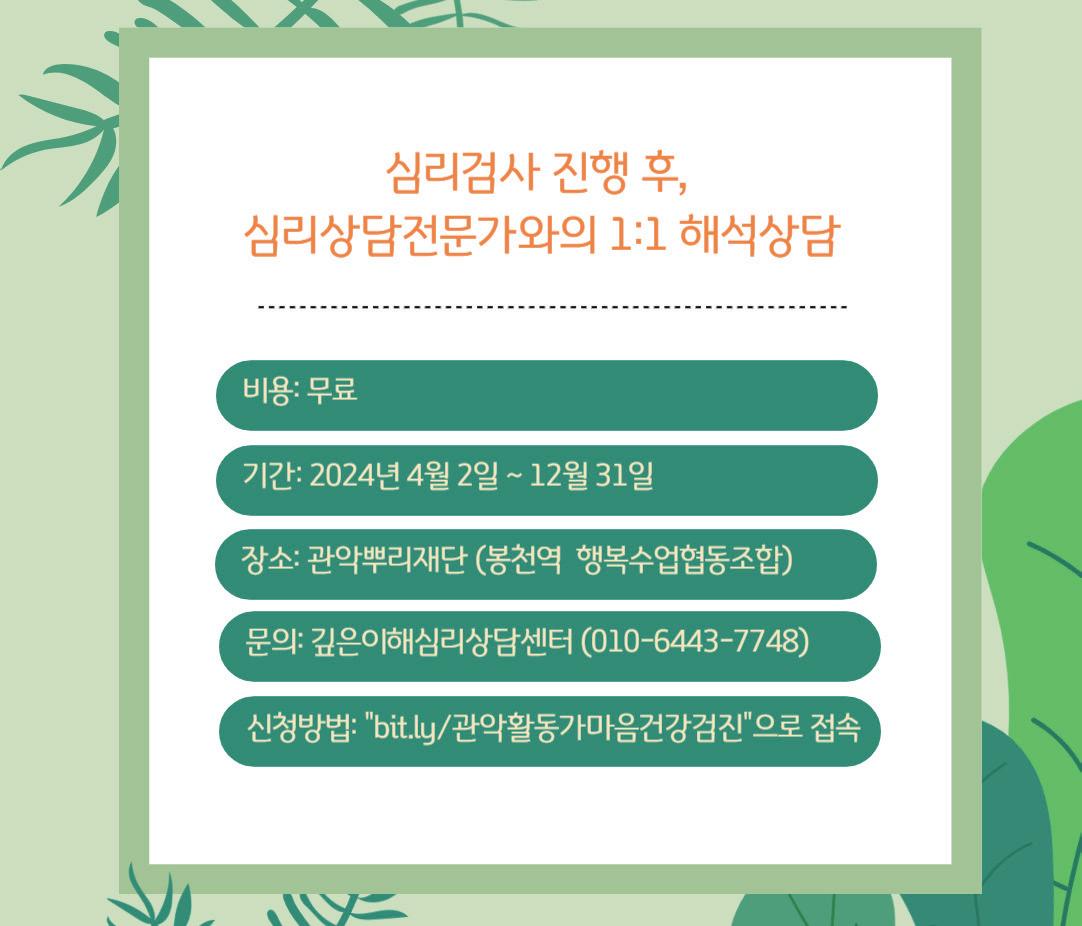 심리검사 진행 후,
심리상담전문가와의 1:1 해석상담

비용: 무료

기간: 2024년 4월 2일 ~ 12월 31일

장소: 관악뿌리재단 (봉천역 행복수업협동조합)

문의: 깊은이해심리상담센터 (010-6443-7748)

신청방법: "bit.ly/관악활동가마음건강검진"으로 접속